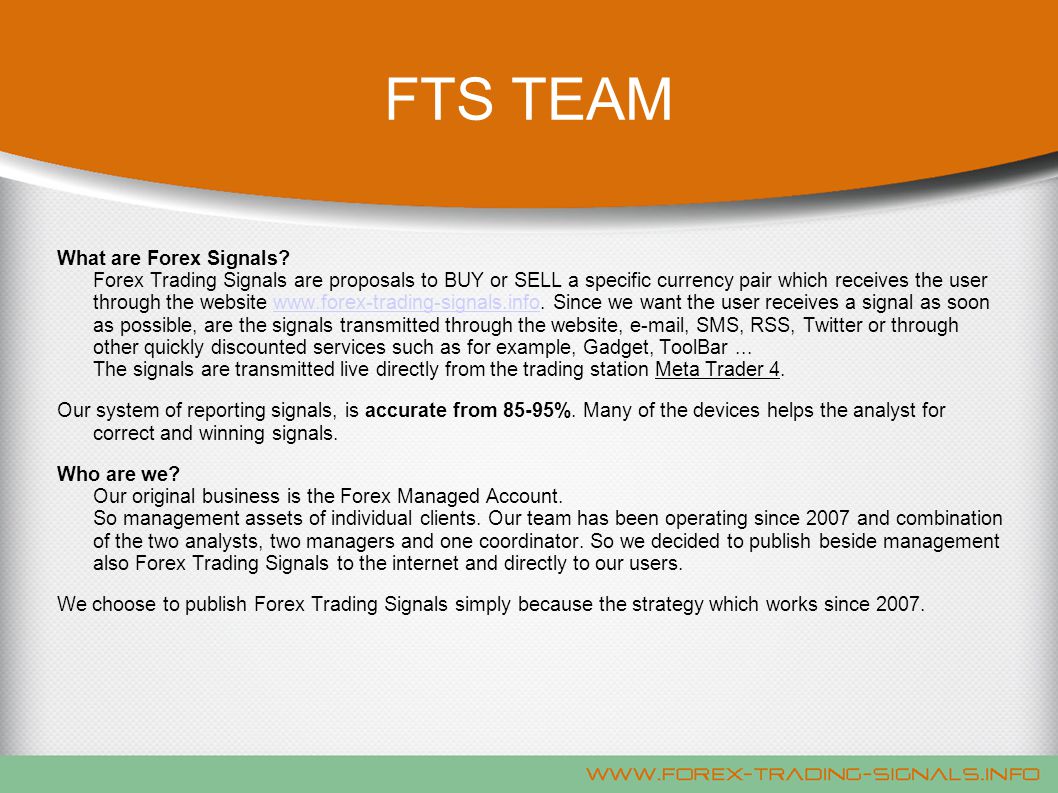 FTS TEAM

What are Forex Signals?

Forex Trading Signals are proposals to BUY or SELL a specific currency pair which receives the user through the website www.forex-trading-signals.info. Since we want the user receives a signal as soon as possible, are the signals transmitted through the website, e-mail, SMS, RSS, Twitter or through other quickly discounted services such as for example, Gadget, ToolBar ...

The signals are transmitted live directly from the trading station Meta Trader 4.

Our system of reporting signals, is accurate from 85-95%. Many of the devices helps the analyst for correct and winning signals.

Who are we?

Our original business is the Forex Managed Account.

So management assets of individual clients. Our team has been operating since 2007 and combination of the two analysts, two managers and one coordinator. So we decided to publish beside management also Forex Trading Signals to the internet and directly to our users.

We choose to publish Forex Trading Signals simply because the strategy which works since 2007.

WWW.FOREX-TRADING-SIGNALS.INFO